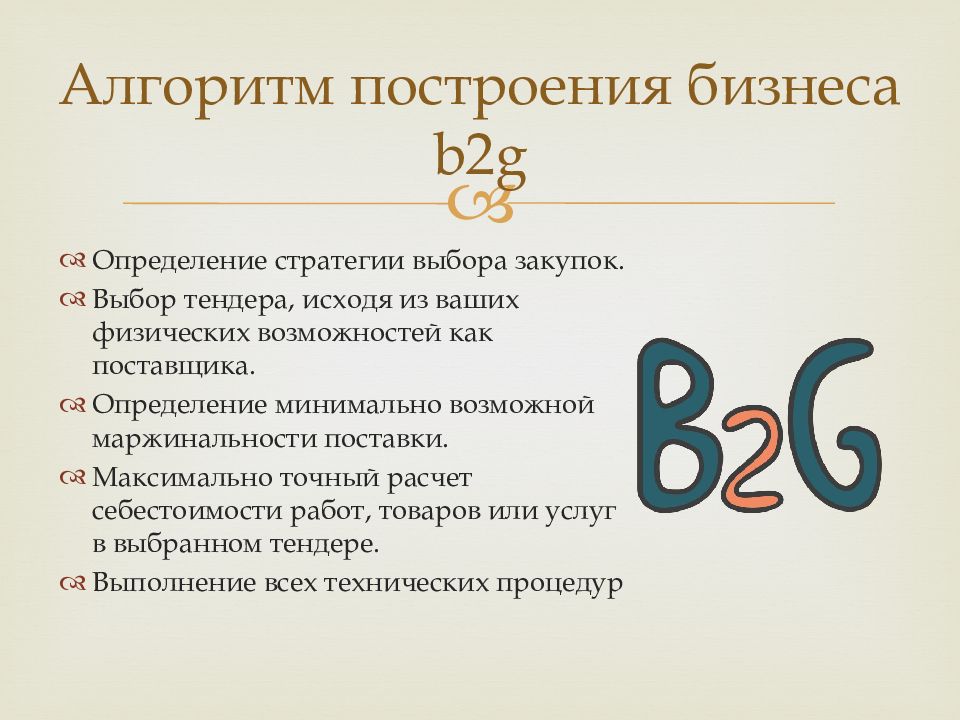 Алгоритм построения бизнеса b2g

Определение стратегии выбора закупок.
Выбор тендера, исходя из ваших физических возможностей как поставщика.
Определение минимально возможной маржинальности поставки.
Максимально точный расчет себестоимости работ, товаров или услуг в выбранном тендере.
Выполнение всех технических процедур

B2G